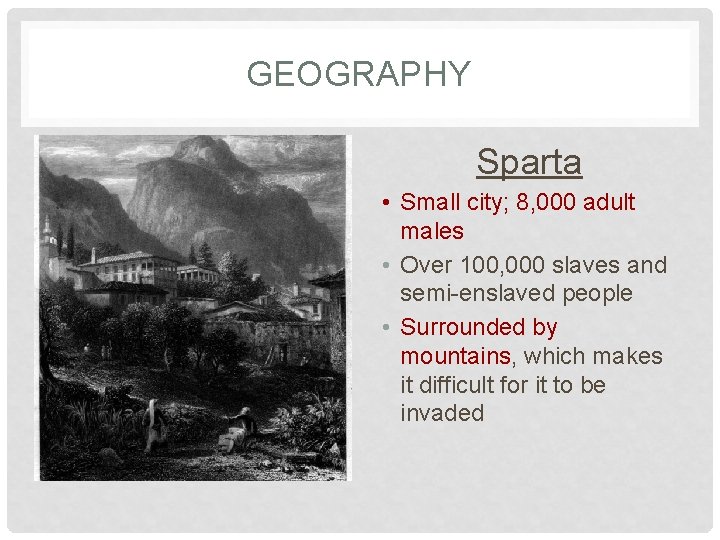 GEOGRAPHY

Sparta

• Small city; 8,000 adult males
• Over 100,000 slaves and semi-enslaved people
• Surrounded by mountains, which makes it difficult for it to be invaded